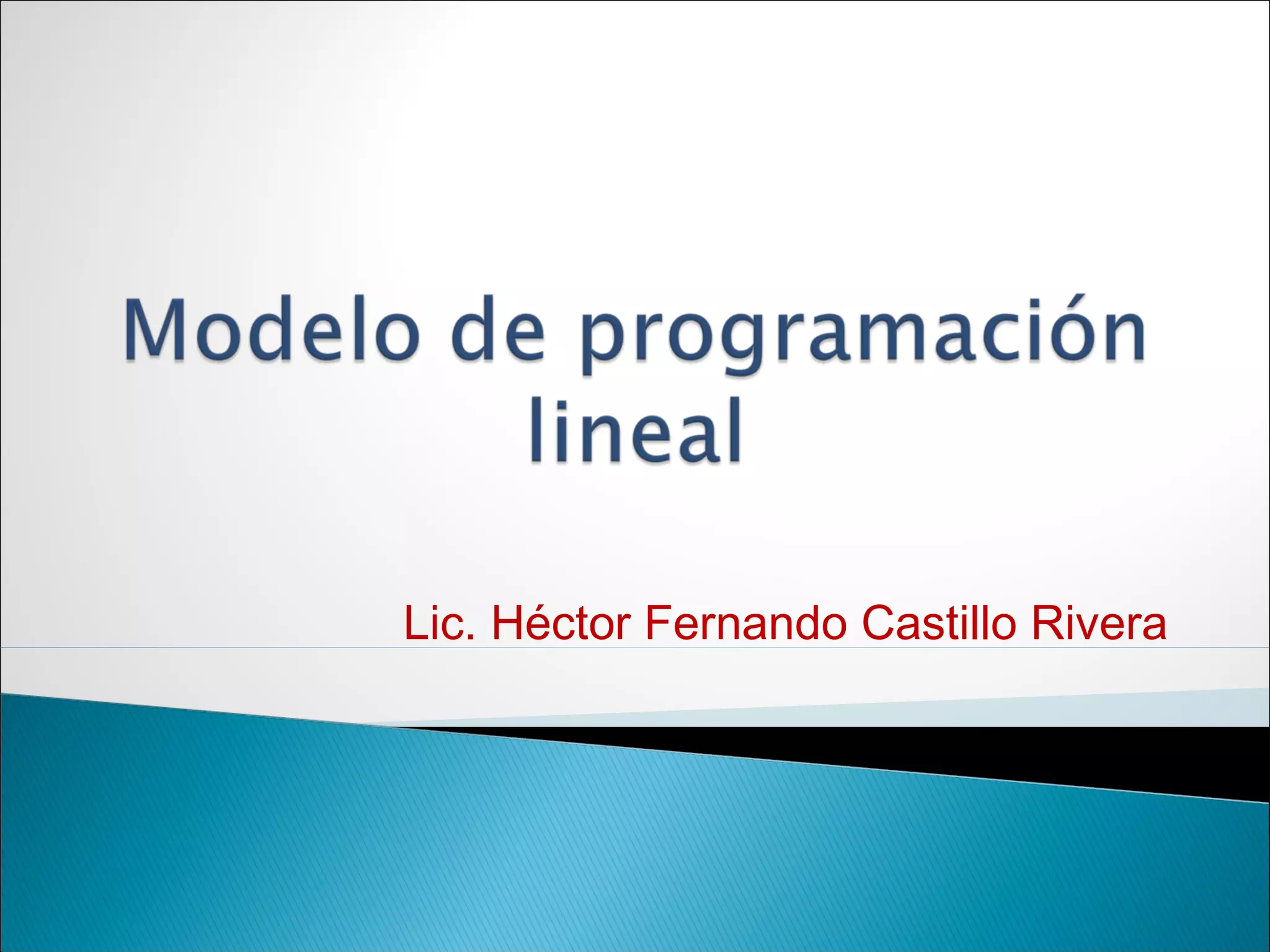 Modelo de programación lineal

Lic. Héctor Fernando Castillo Rivera